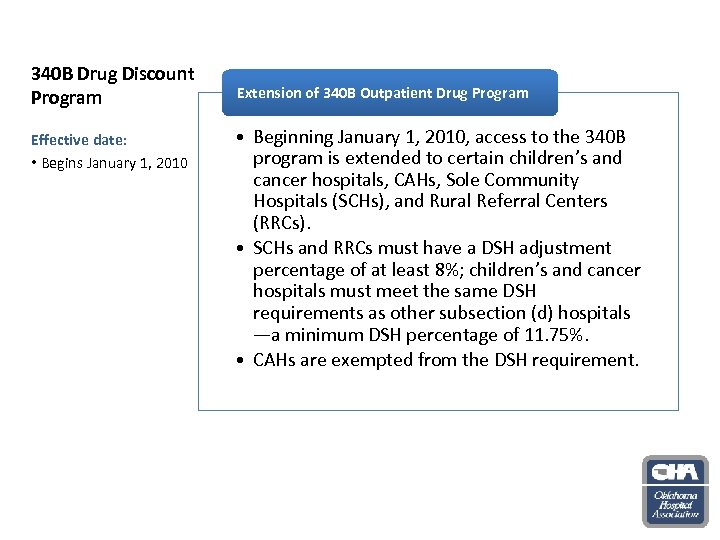 340B Drug Discount Program

Effective date:

• Begins January 1, 2010

Extension of 340B Outpatient Drug Program

• Beginning January 1, 2010, access to the 340B program is extended to certain children's and cancer hospitals, CAHs, Sole Community Hospitals (SCHs), and Rural Referral Centers (RRCs).
• SCHs and RRCs must have a DSH adjustment percentage of at least 8%; children's and cancer hospitals must meet the same DSH requirements as other subsection (d) hospitals —a minimum DSH percentage of 11.75%.
• CAHs are exempted from the DSH requirement.

OHA
Oklahoma Hospital Association